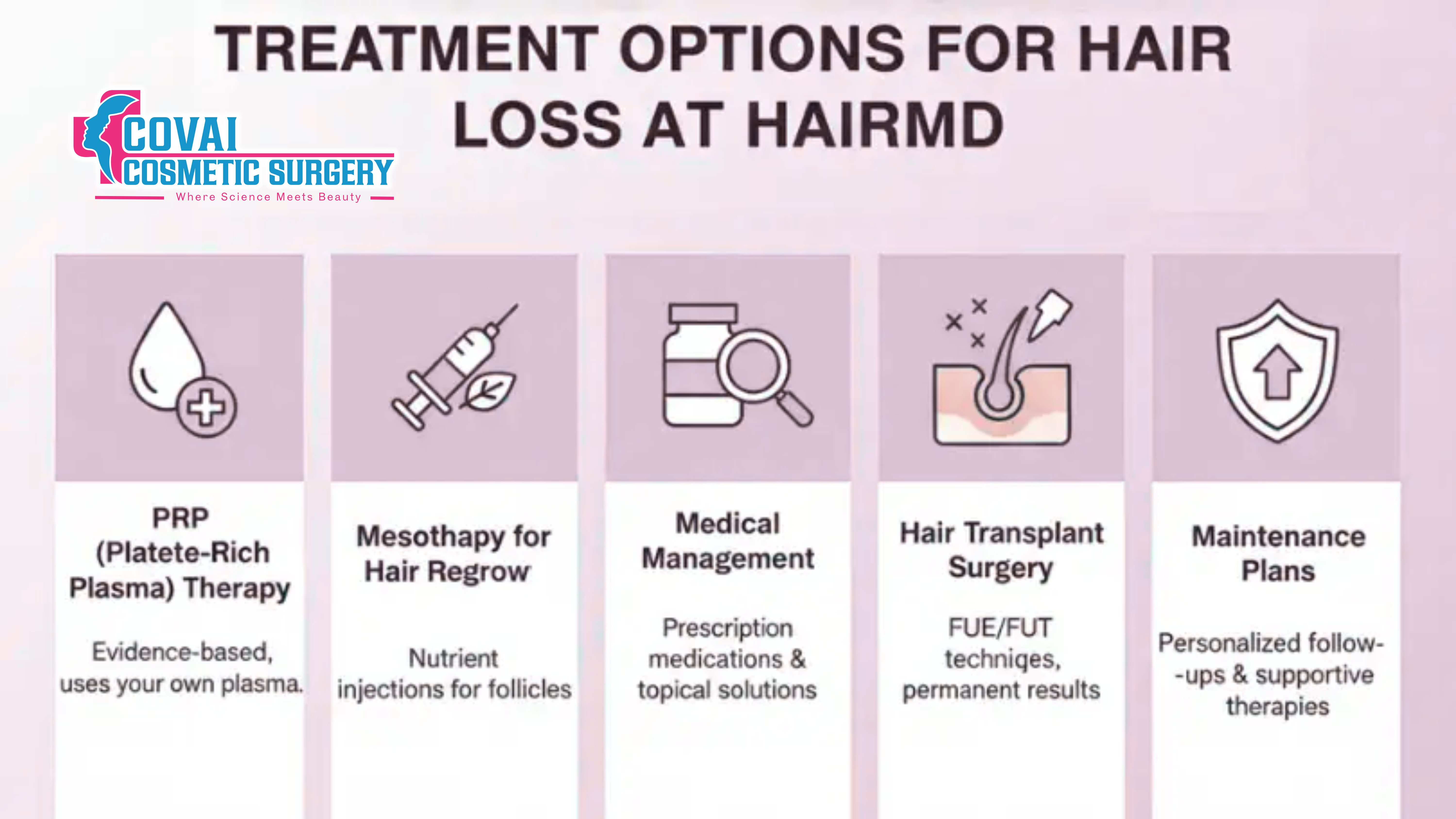 TREATMENT OPTIONS FOR HAIR LOSS AT HAIRMD

COVAI COSMETIC SURGERY
Where Science Meets Beauty

PRP (Platete-Rich Plasma) Therapy

Evidence-based, uses your own plasma.

Mesothapy for Hair Regrow

Nutrient injections for follicles

Medical Management

Prescription medications & topical solutions

Hair Transplant Surgery

FUE/FUT techniqes, permanent results

Maintenance Plans

Personalized follow--ups & supportive therapies